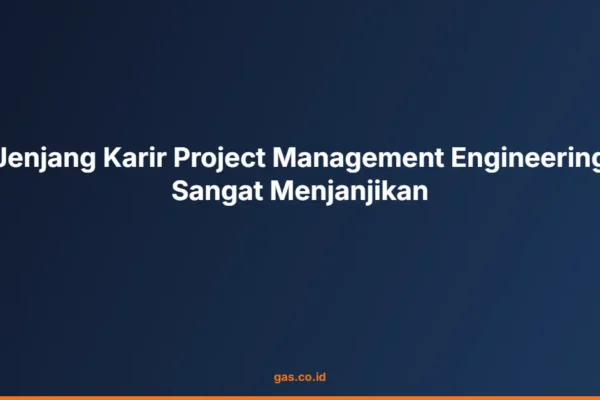 Jenjang Karir Project Management Engineering Sangat Menjanjikan

gas.co.id